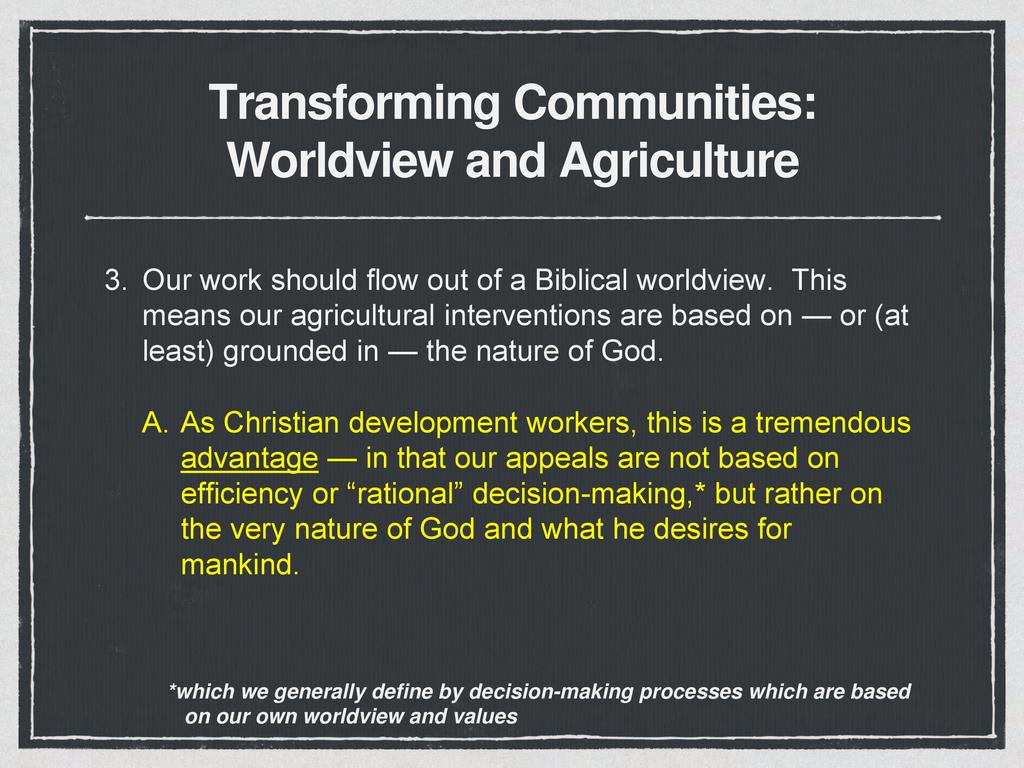 Transforming Communities: Worldview and Agriculture

3. Our work should flow out of a Biblical worldview. This means our agricultural interventions are based on — or (at least) grounded in — the nature of God.

A. As Christian development workers, this is a tremendous advantage — in that our appeals are not based on efficiency or “rational” decision-making,* but rather on the very nature of God and what he desires for mankind.

*which we generally define by decision-making processes which are based on our own worldview and values